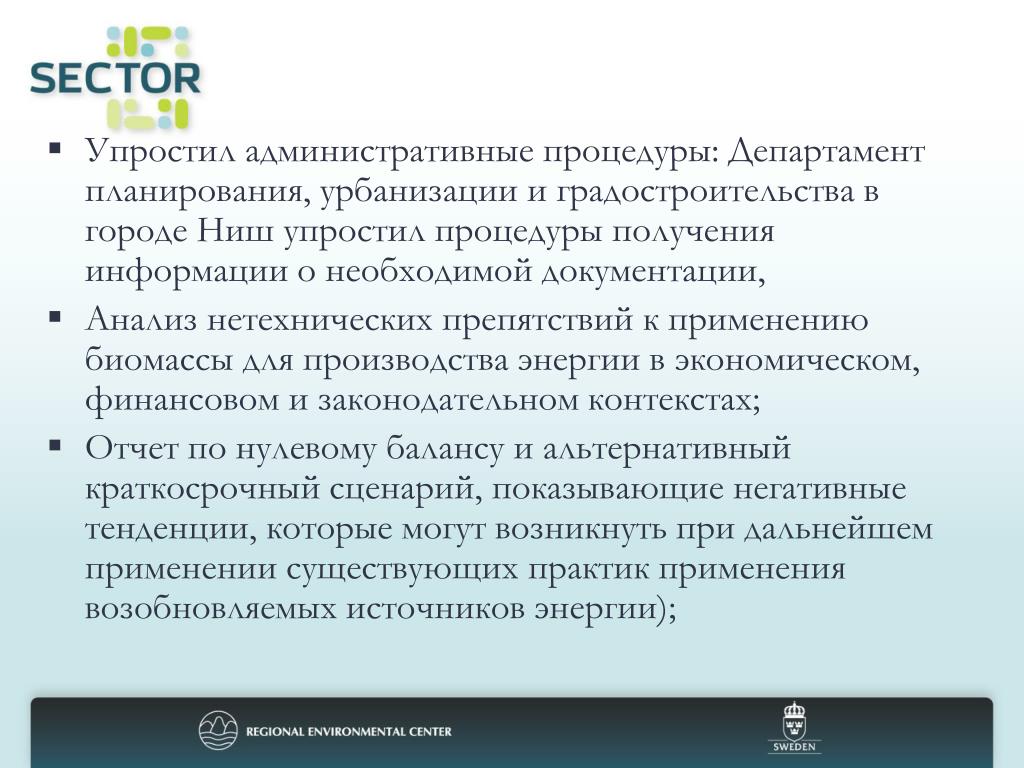 SECTOR

▪ Упростил административные процедуры: Департамент планирования, урбанизации и градостроительства в городе Ниш упростил процедуры получения информации о необходимой документации,
▪ Анализ нетехнических препятствий к применению биомассы для производства энергии в экономическом, финансовом и законодательном контекстах;
▪ Отчет по нулевому балансу и альтернативный краткосрочный сценарий, показывающие негативные тенденции, которые могут возникнуть при дальнейшем применении существующих практик применения возобновляемых источников энергии);

REGIONAL ENVIRONMENTAL CENTER

SWEDEN